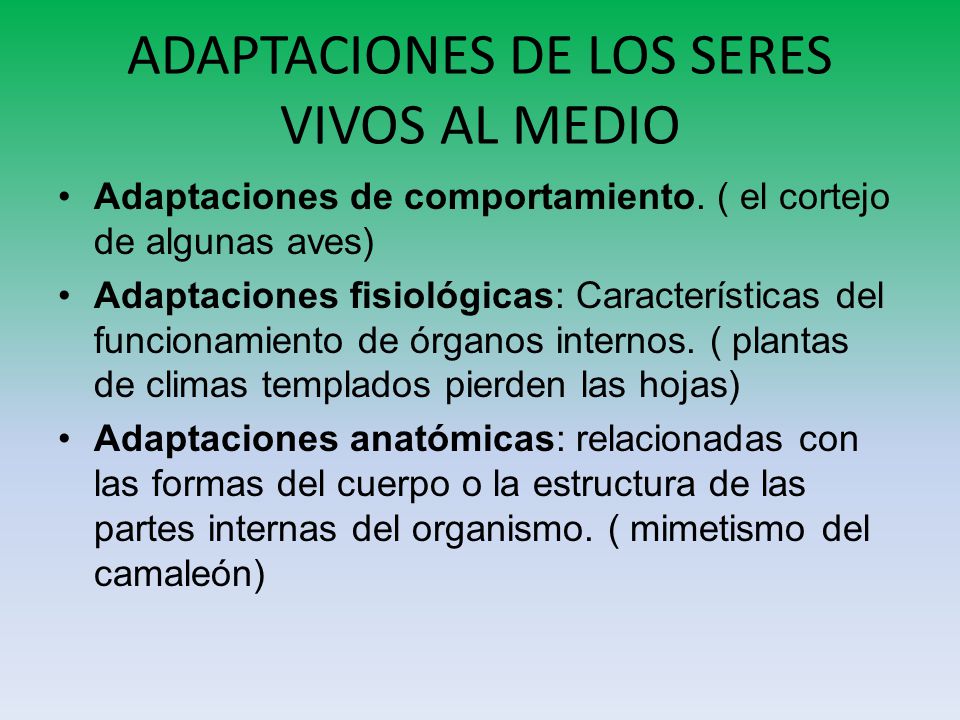 ADAPTACIONES DE LOS SERES VIVOS AL MEDIO

• Adaptaciones de comportamiento. ( el cortejo de algunas aves)
• Adaptaciones fisiológicas: Características del funcionamiento de órganos internos. ( plantas de climas templados pierden las hojas)
• Adaptaciones anatómicas: relacionadas con las formas del cuerpo o la estructura de las partes internas del organismo. ( mimetismo del camaleón)